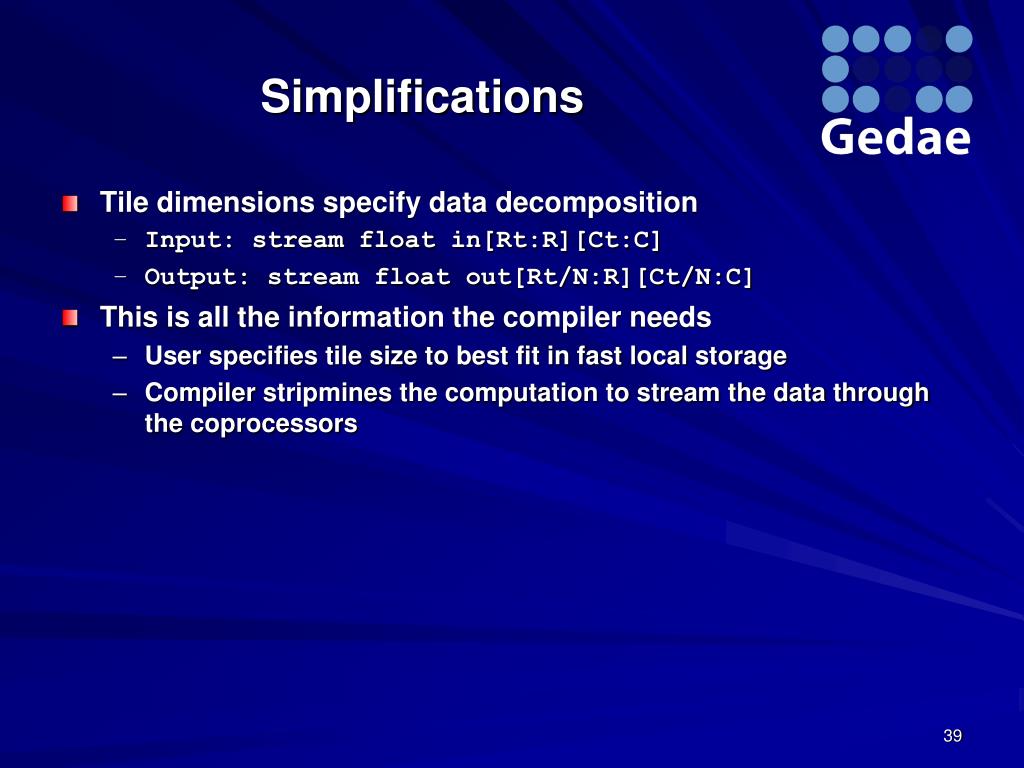 Simplifications

Gedae

Tile dimensions specify data decomposition
– Input: stream float in[Rt:R][Ct:C]
– Output: stream float out[Rt/N:R][Ct/N:C]

This is all the information the compiler needs
– User specifies tile size to best fit in fast local storage
– Compiler stripmines the computation to stream the data through the coprocessors

39